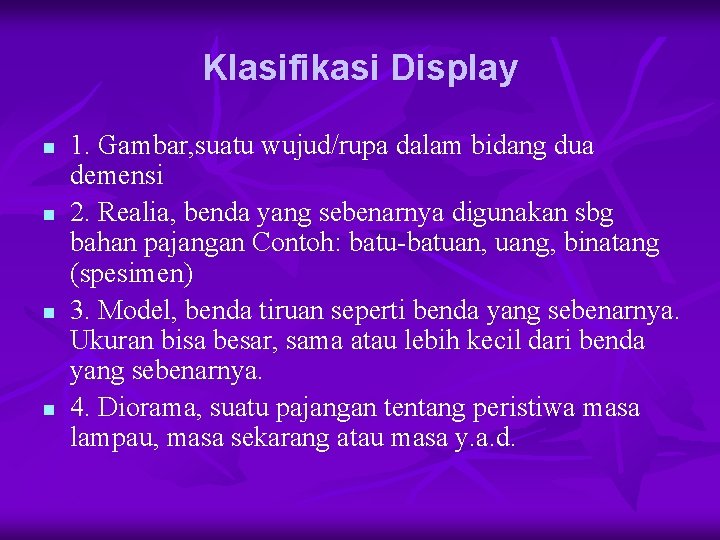 Klasifikasi Display

1. Gambar,suatu wujud/rupa dalam bidang dua demensi

2. Realia, benda yang sebenarnya digunakan sbg bahan pajangan Contoh: batu-batuan, uang, binatang (spesimen)

3. Model, benda tiruan seperti benda yang sebenarnya. Ukuran bisa besar, sama atau lebih kecil dari benda yang sebenarnya.

4. Diorama, suatu pajangan tentang peristiwa masa lampau, masa sekarang atau masa y.a.d.